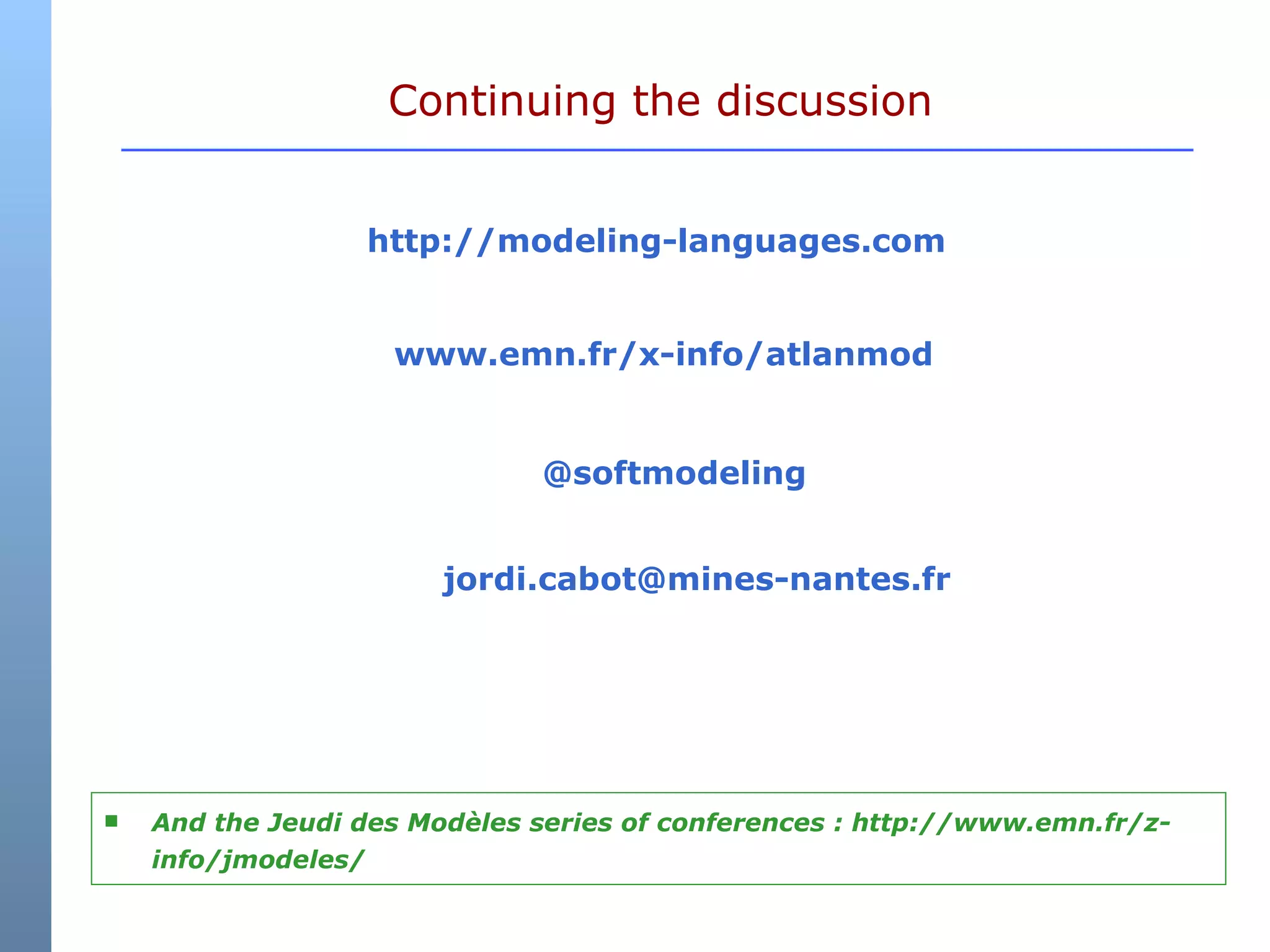 Continuing the discussion

http://modeling-languages.com

www.emn.fr/x-info/atlanmod

@softmodeling

jordi.cabot@mines-nantes.fr

▪ And the Jeudi des Modèles series of conferences : http://www.emn.fr/z-info/jmodeles/